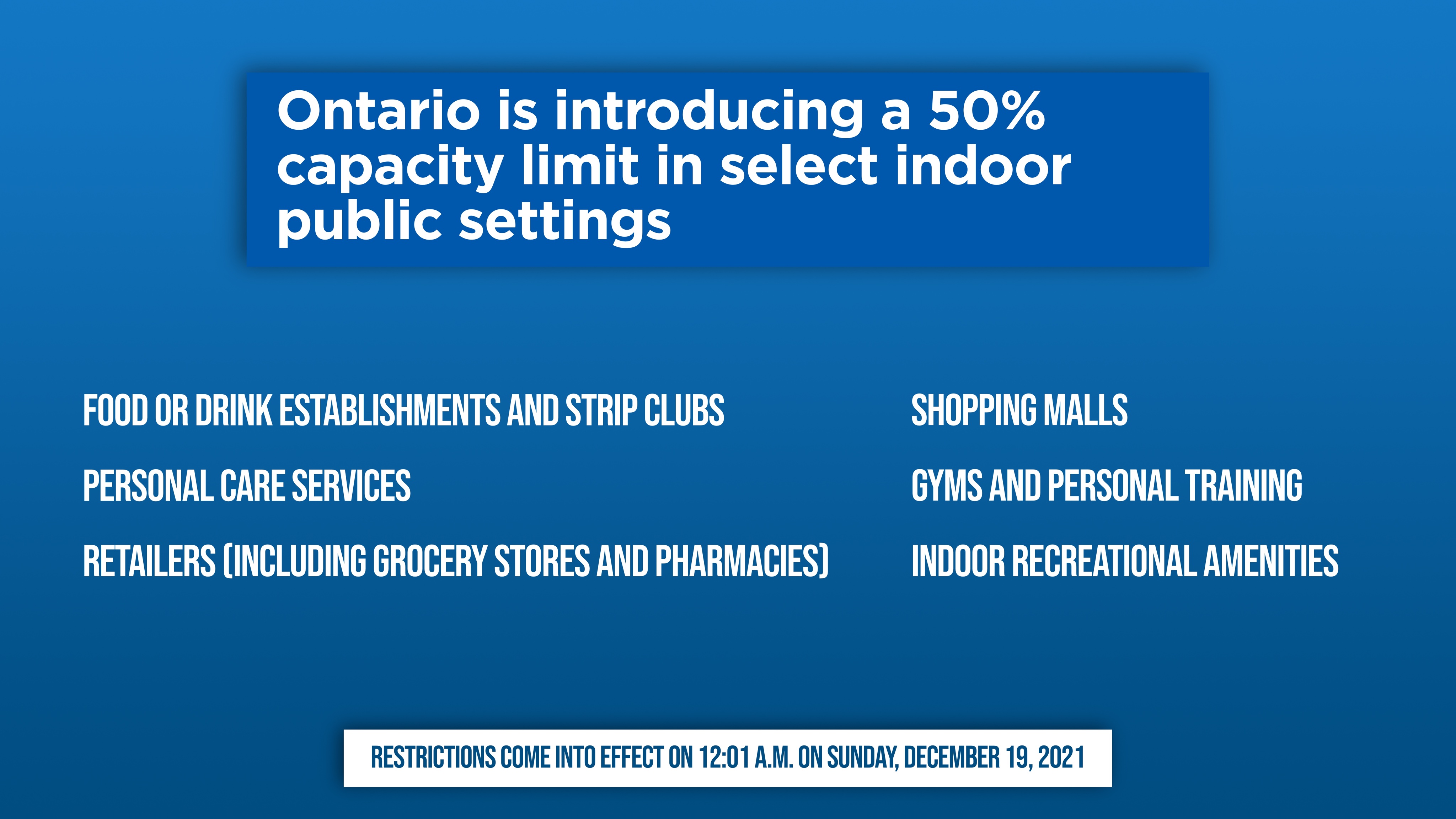 Ontario is introducing a 50% capacity limit in select indoor public settings

FOOD OR DRINK ESTABLISHMENTS AND STRIP CLUBS

PERSONAL CARE SERVICES

RETAILERS (INCLUDING GROCERY STORES AND PHARMACIES)

SHOPPING MALLS

GYMS AND PERSONAL TRAINING

INDOOR RECREATIONAL AMENITIES

RESTRICTIONS COME INTO EFFECT ON 12:01 A.M. ON SUNDAY, DECEMBER 19, 2021